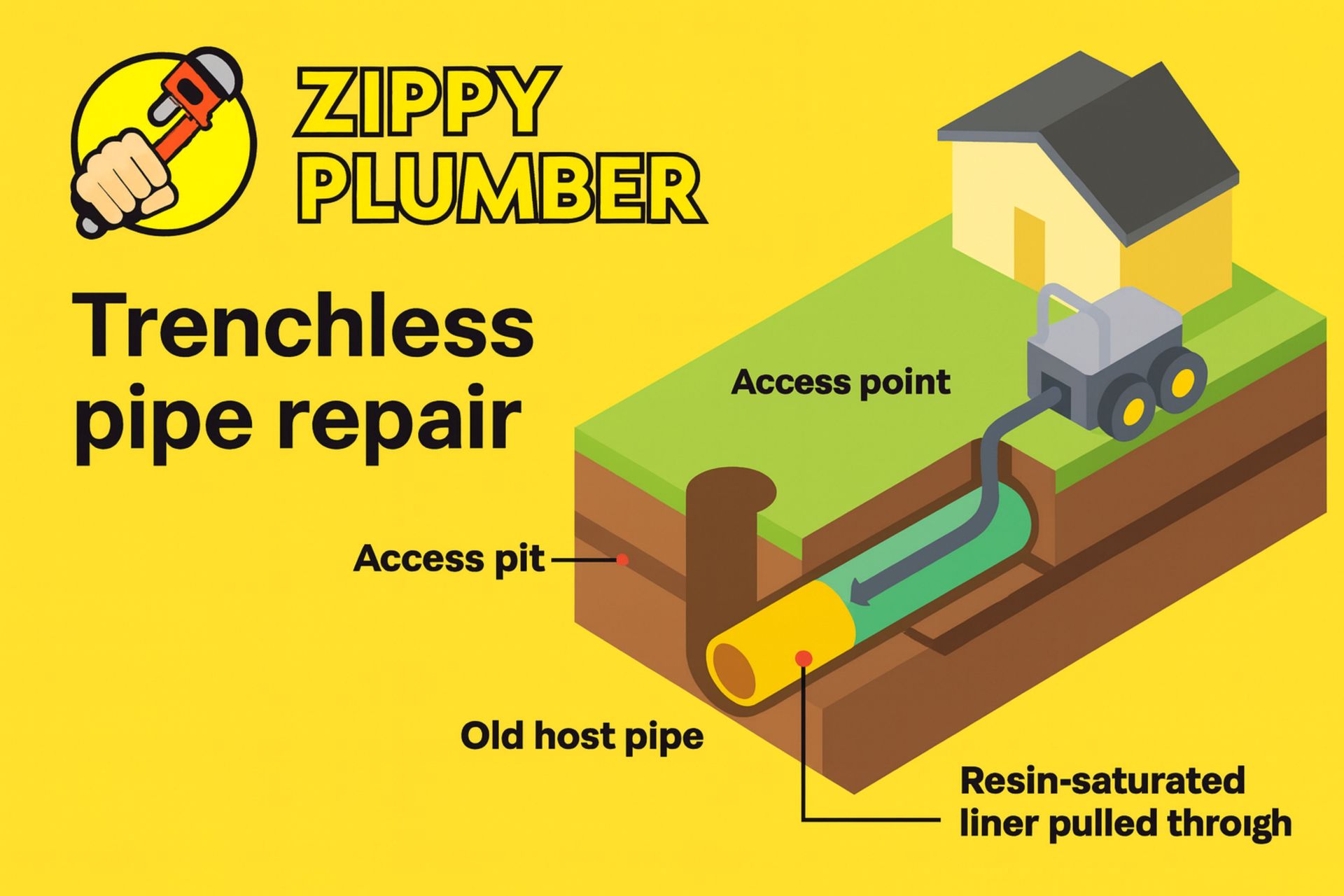 ZIPPY PLUMBER

Trenchless pipe repair

Access point

Access pit

Old host pipe

Resin-saturated liner pulled throıgh